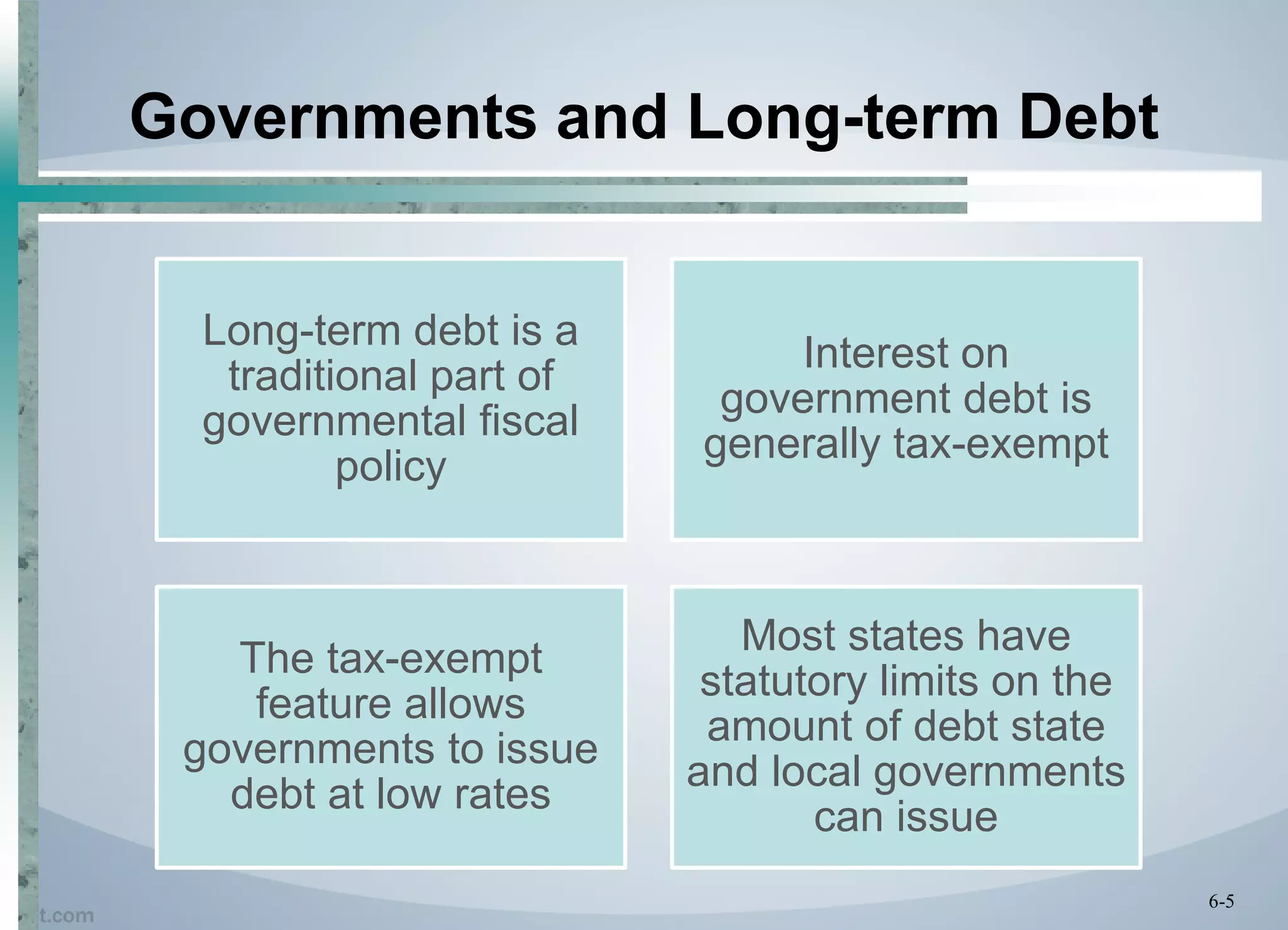 Governments and Long-term Debt

Long-term debt is a traditional part of governmental fiscal policy

Interest on government debt is generally tax-exempt

The tax-exempt feature allows governments to issue debt at low rates

Most states have statutory limits on the amount of debt state and local governments can issue

t.com

6-5